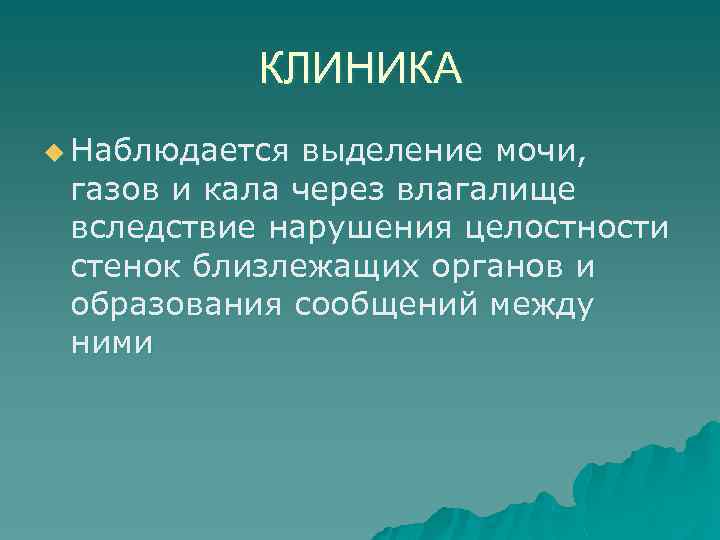 КЛИНИКА

Наблюдается выделение мочи, газов и кала через влагалище вследствие нарушения целостности стенок близлежащих органов и образования сообщений между ними